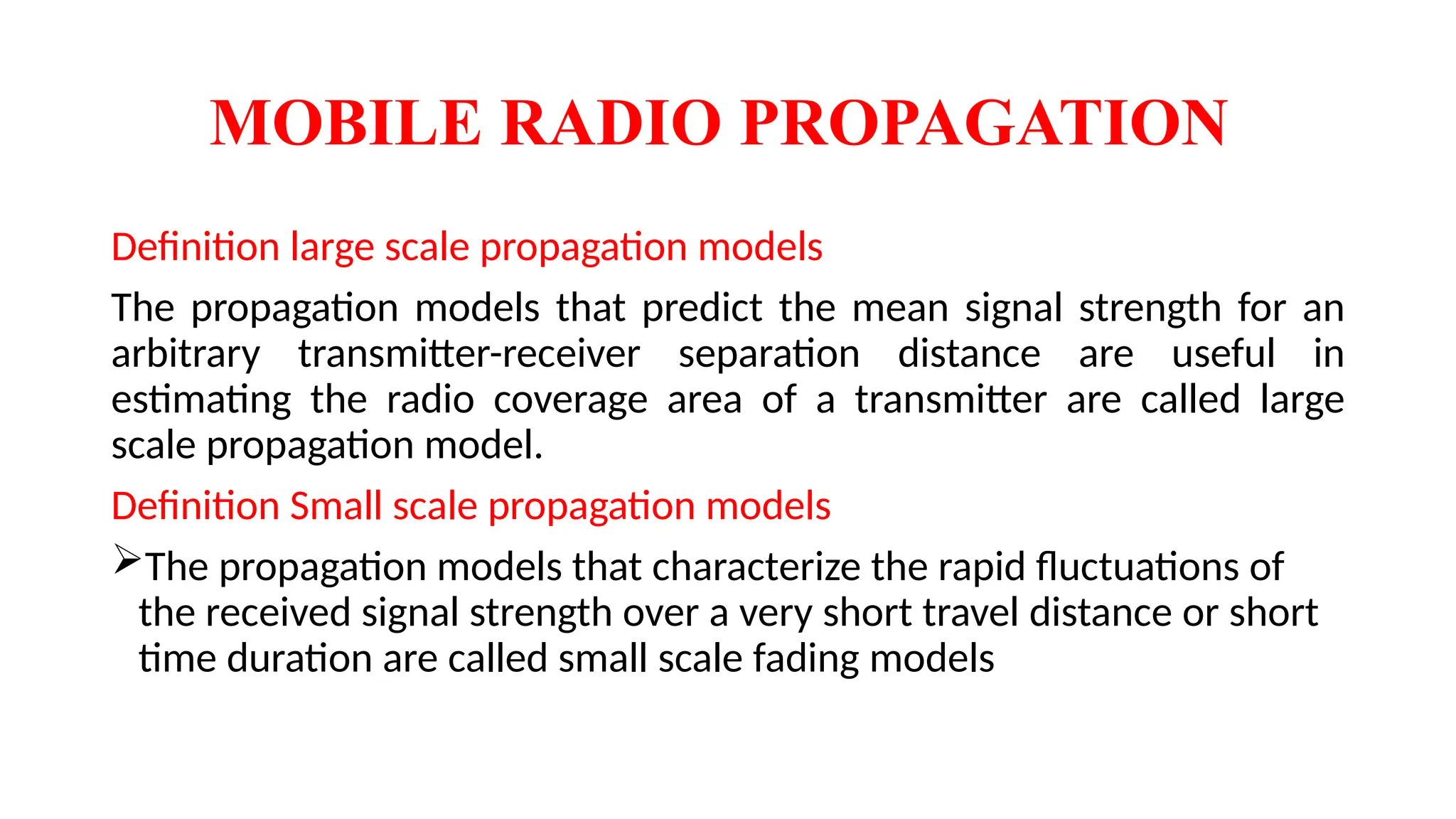 MOBILE RADIO PROPAGATION

Definition large scale propagation models

The propagation models that predict the mean signal strength for an arbitrary transmitter-receiver separation distance are useful in estimating the radio coverage area of a transmitter are called large scale propagation model.

Definition Small scale propagation models

➢The propagation models that characterize the rapid fluctuations of the received signal strength over a very short travel distance or short time duration are called small scale fading models